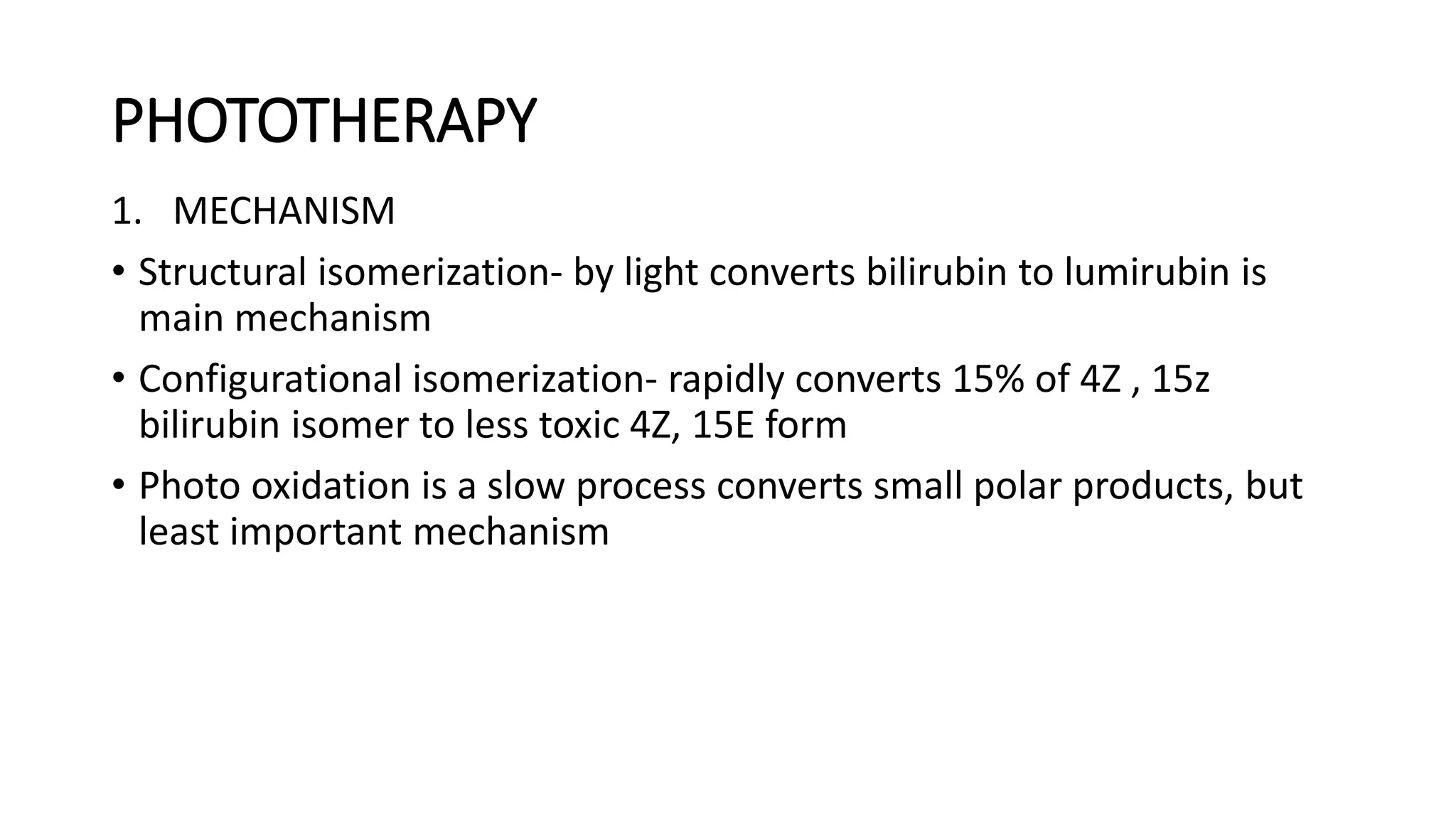 PHOTOTHERAPY

1. MECHANISM

• Structural isomerization- by light converts bilirubin to lumirubin is main mechanism

• Configurational isomerization- rapidly converts 15% of 4Z , 15z bilirubin isomer to less toxic 4Z, 15E form

• Photo oxidation is a slow process converts small polar products, but least important mechanism